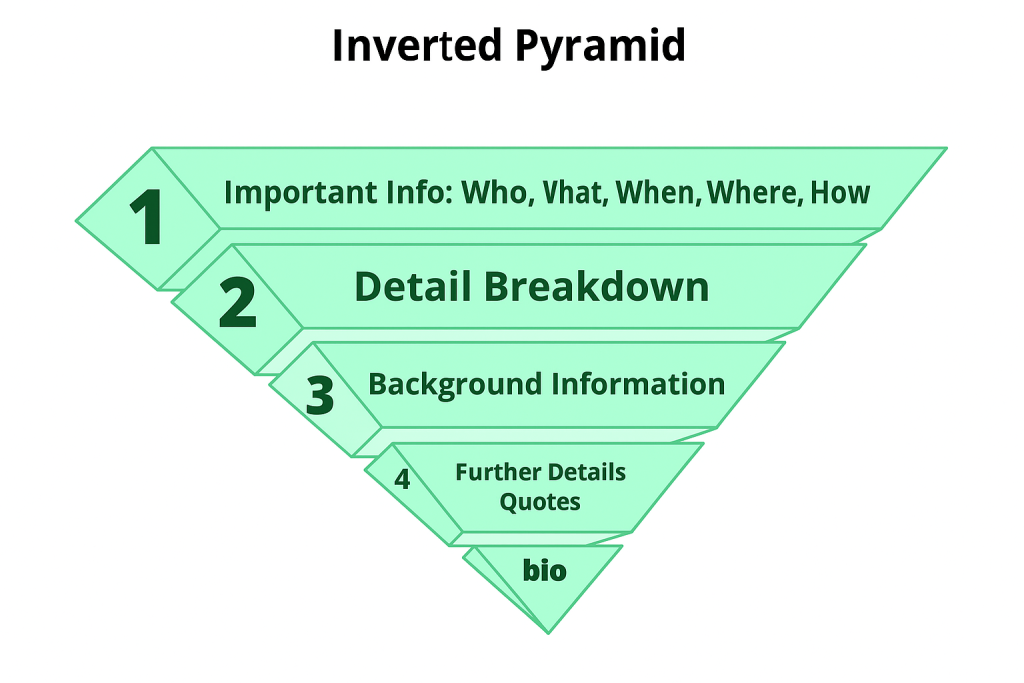 Inverted Pyramid

1 Important Info: Who, Vhat, When, Where, How

2 Detail Breakdown

3 Background Information

4 Further Details Quotes

bio